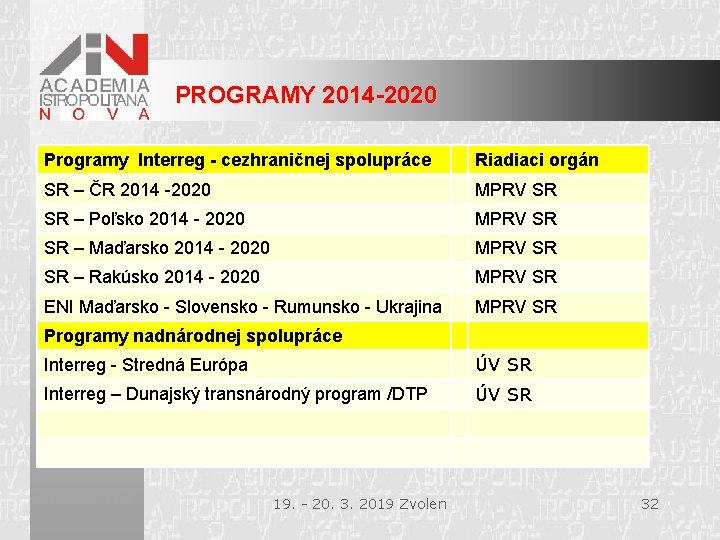 ACADEMIA ISTROPOLITANA NOVA

PROGRAMY 2014-2020

| Programy Interreg - cezhraničnej spolupráce | | Riadiaci orgán |
|---|---|---|
| SR – ČR 2014 -2020 | | MPRV SR |
| SR – Poľsko 2014 - 2020 | | MPRV SR |
| SR – Maďarsko 2014 - 2020 | | MPRV SR |
| SR – Rakúsko 2014 - 2020 | | MPRV SR |
| ENI Maďarsko - Slovensko - Rumunsko - Ukrajina | | MPRV SR |
| Programy nadnárodnej spolupráce | | |
| Interreg - Stredná Európa | | ÚV SR |
| Interreg – Dunajský transnárodný program /DTP | | ÚV SR |
| | | |
| | | |

19. - 20. 3. 2019 Zvolen

32